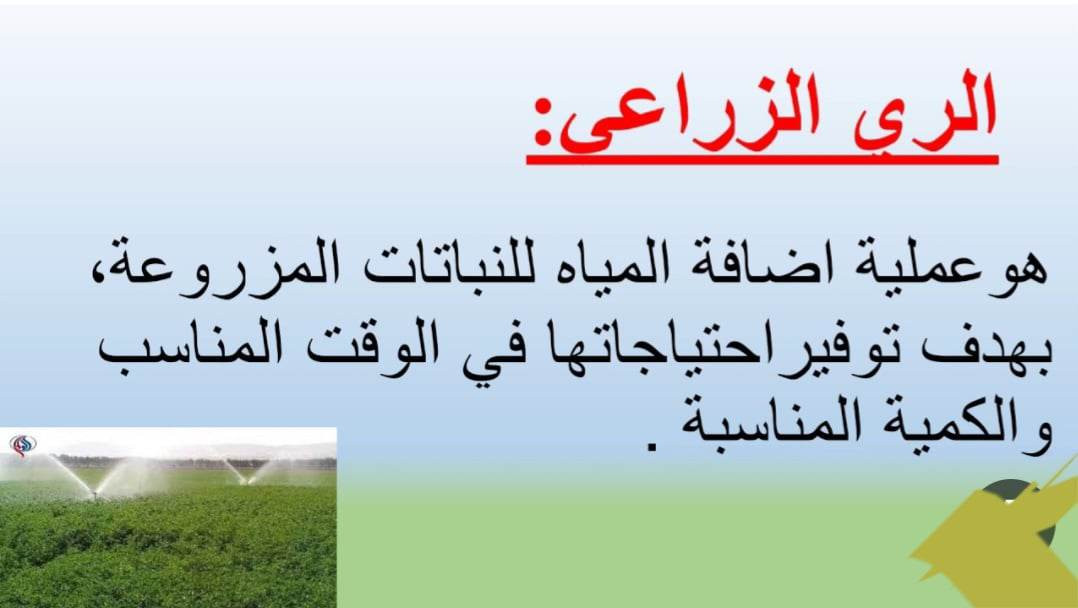 الري الزراعى:

هوعملية اضافة المياه للنباتات المزروعة، بهدف توفيراحتياجاتها في الوقت المناسب والكمية المناسبة .